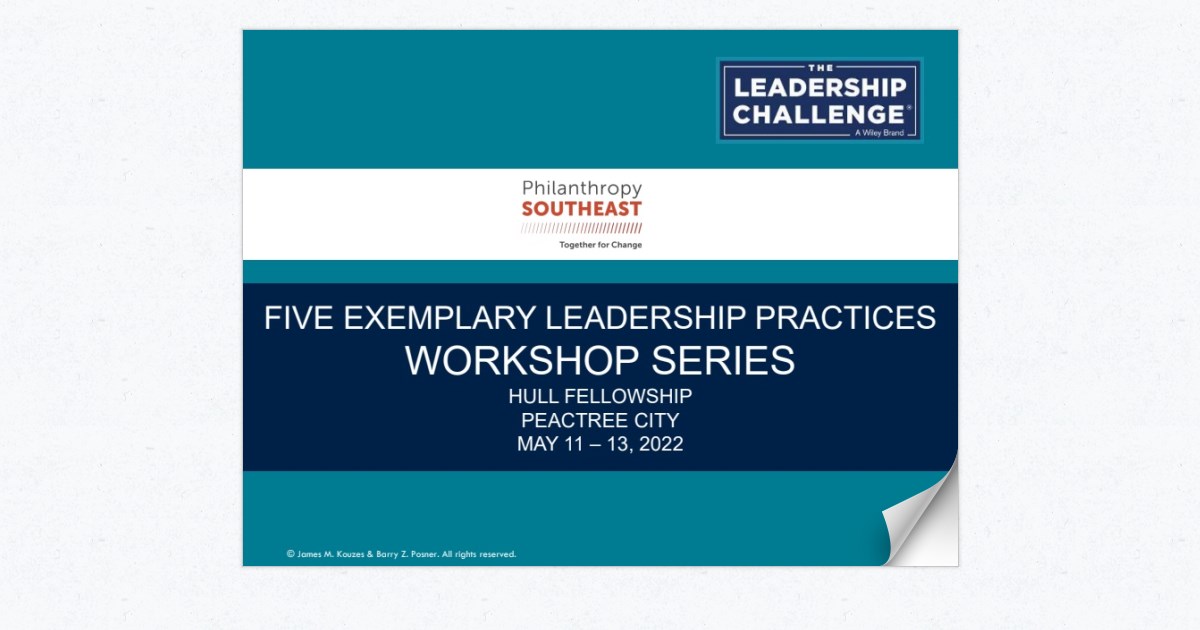 THE LEADERSHIP CHALLENGE®
A Wiley Brand

Philanthropy
SOUTHEAST
Together for Change

FIVE EXEMPLARY LEADERSHIP PRACTICES
WORKSHOP SERIES
HULL FELLOWSHIP
PEACTREE CITY
MAY 11 – 13, 2022

© James M. Kouzes & Barry Z. Posner. All rights reserved.